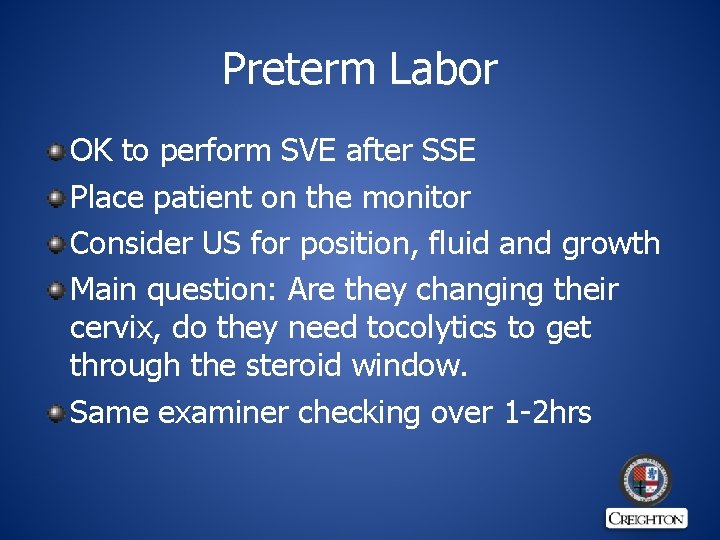 Preterm Labor

OK to perform SVE after SSE

Place patient on the monitor

Consider US for position, fluid and growth

Main question: Are they changing their cervix, do they need tocolytics to get through the steroid window.

Same examiner checking over 1-2hrs

CREIGHTON